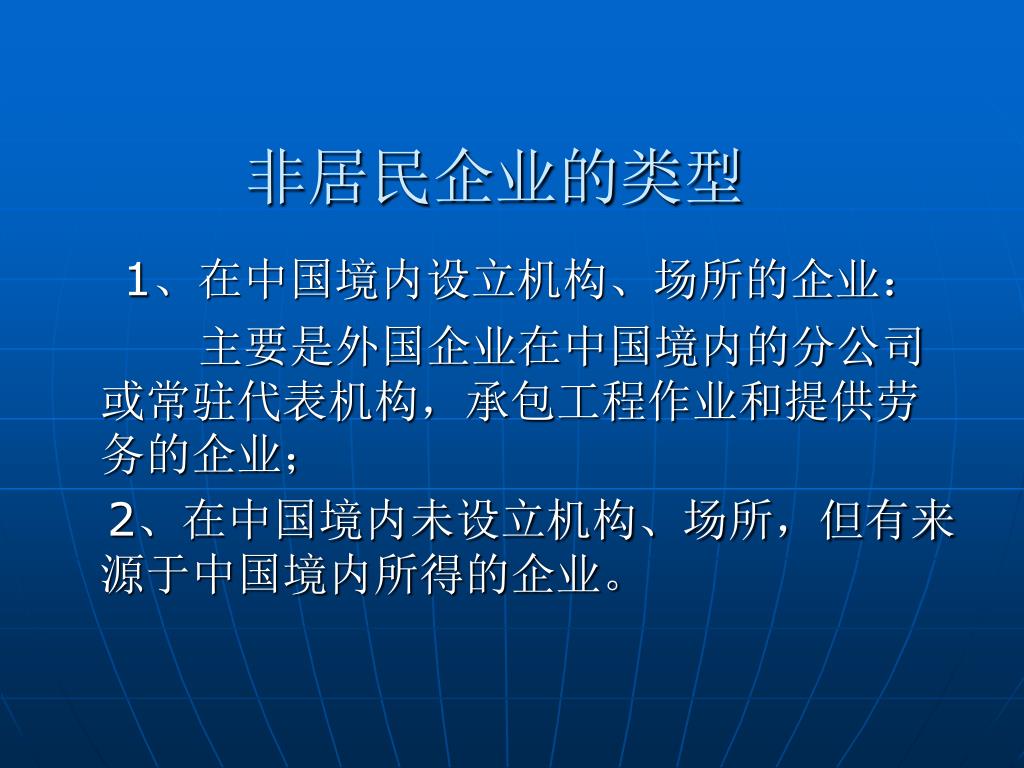 非居民企业的类型

1、在中国境内设立机构、场所的企业：

主要是外国企业在中国境内的分公司或常驻代表机构，承包工程作业和提供劳务的企业；

2、在中国境内未设立机构、场所，但有来源于中国境内所得的企业。